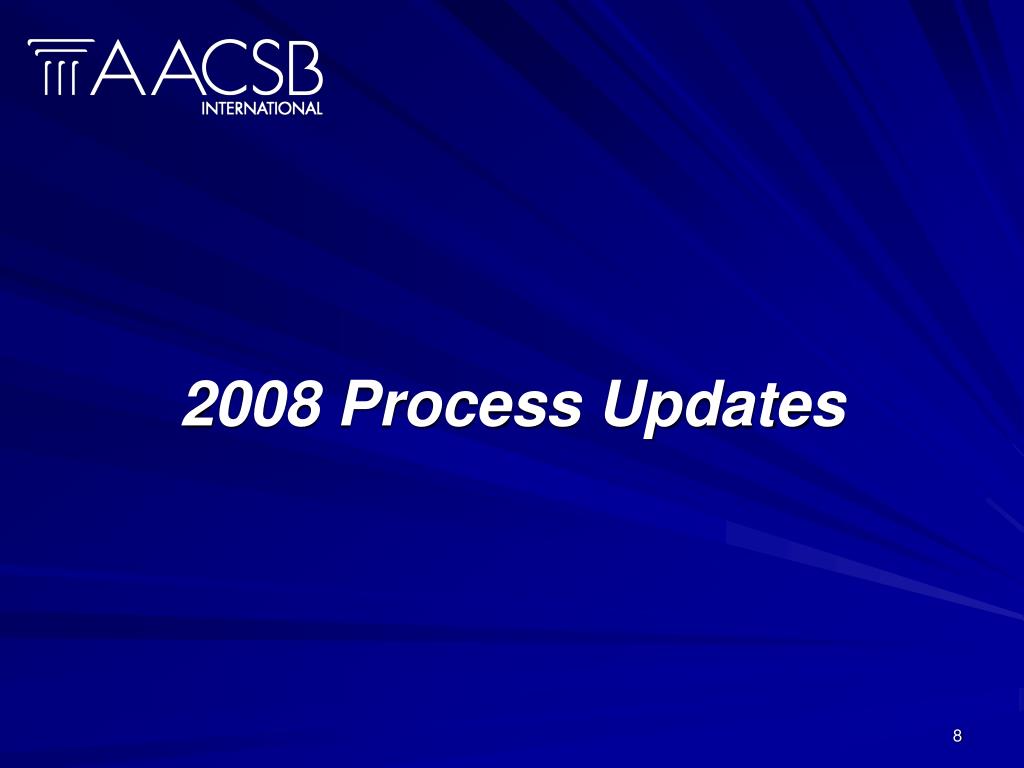 AACSB
INTERNATIONAL

2008 Process Updates

8